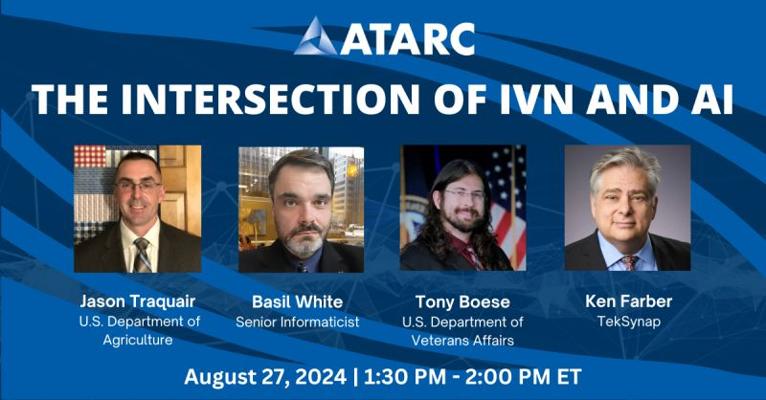 ATARC

THE INTERSECTION OF IVN AND AI

Jason Traquair
U.S. Department of Agriculture

Basil White
Senior Informaticist

Tony Boese
U.S. Department of Veterans Affairs

Ken Farber
TekSynap

August 27, 2024 | 1:30 PM - 2:00 PM ET